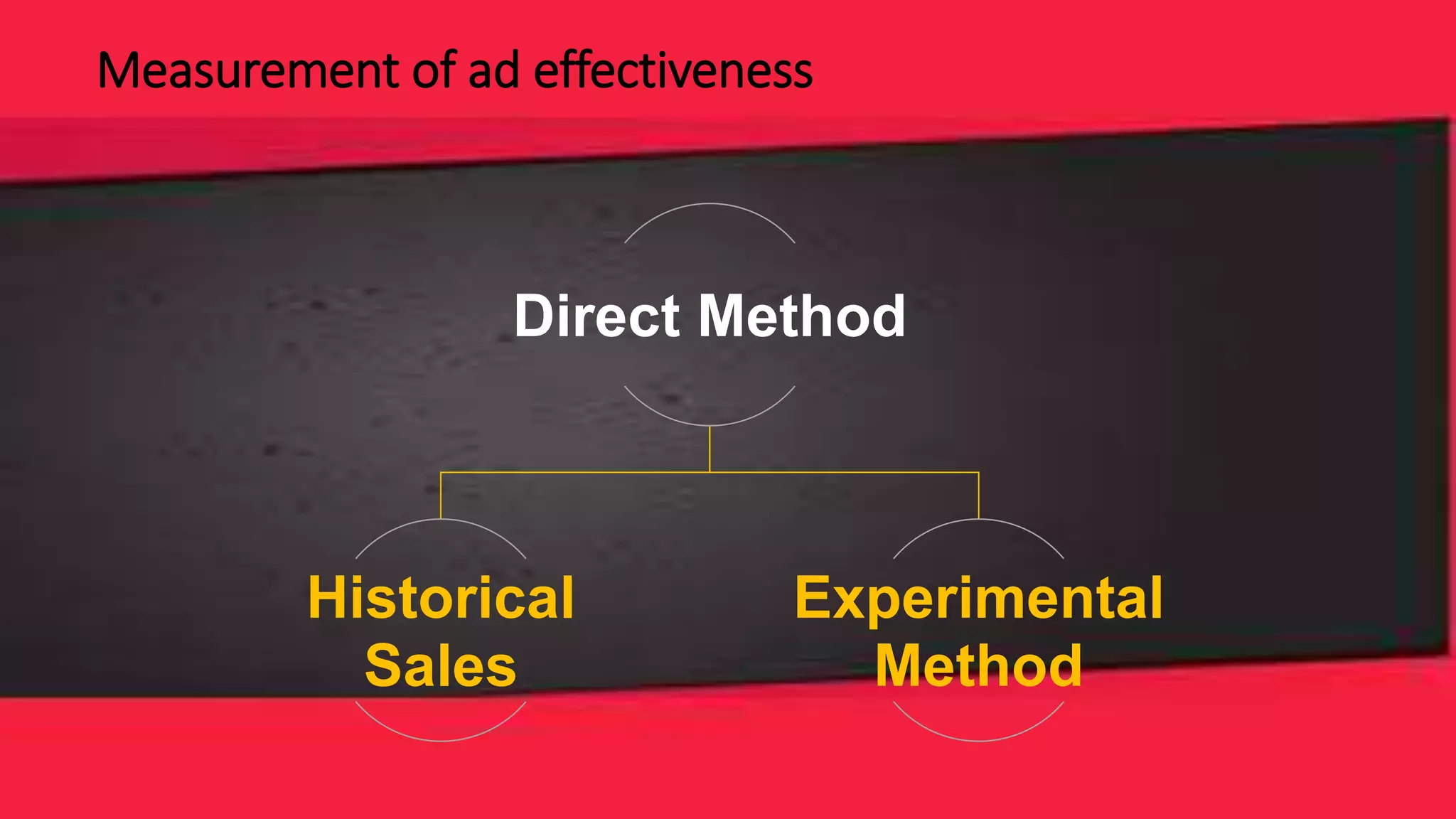 Measurement of ad effectiveness

Direct Method

Historical Sales

Experimental Method